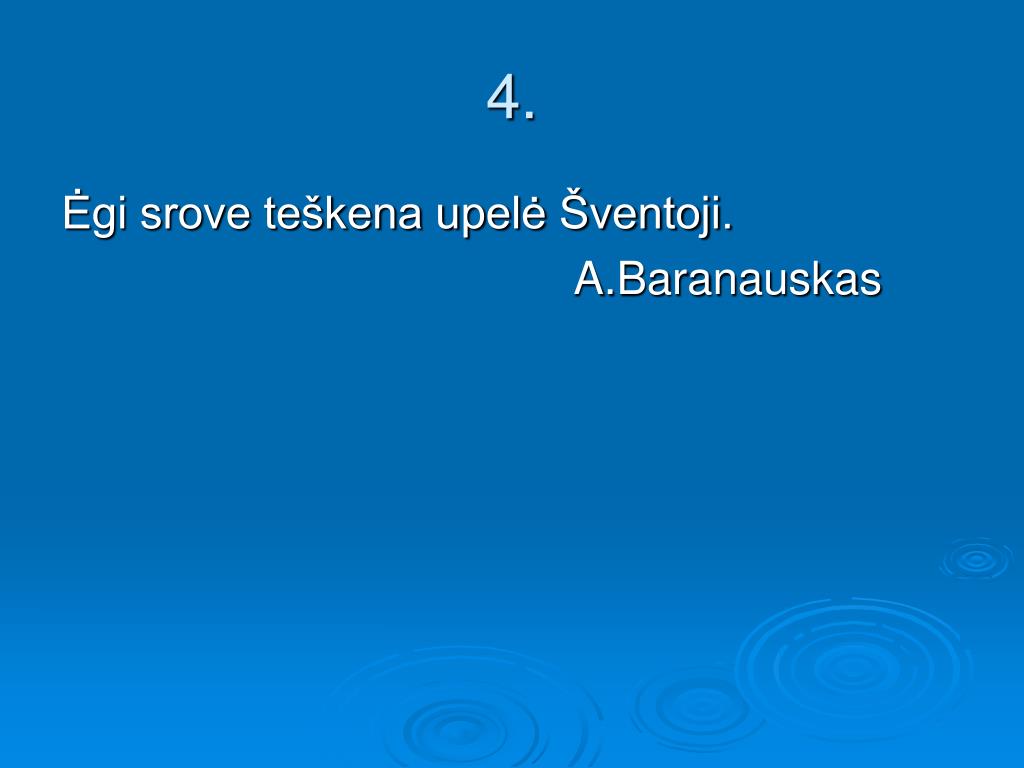 4.

Ėgi srove teškena upelė Šventoji.
A.Baranauskas